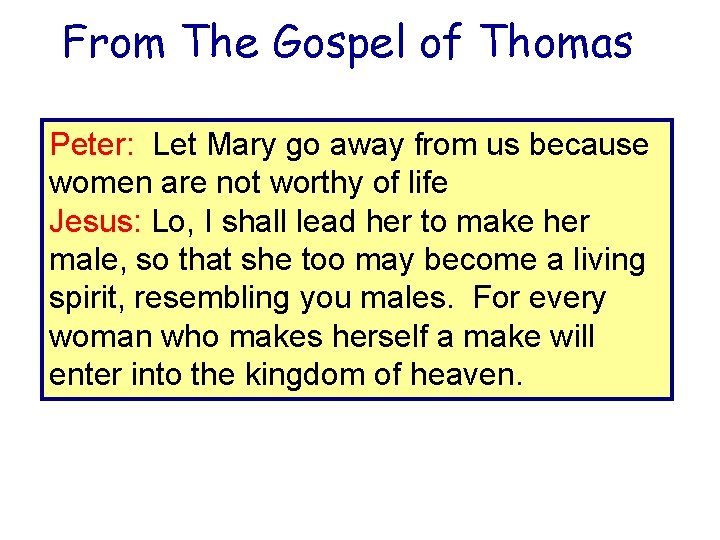 From The Gospel of Thomas

Peter: Let Mary go away from us because women are not worthy of life
Jesus: Lo, I shall lead her to make her male, so that she too may become a living spirit, resembling you males. For every woman who makes herself a make will enter into the kingdom of heaven.